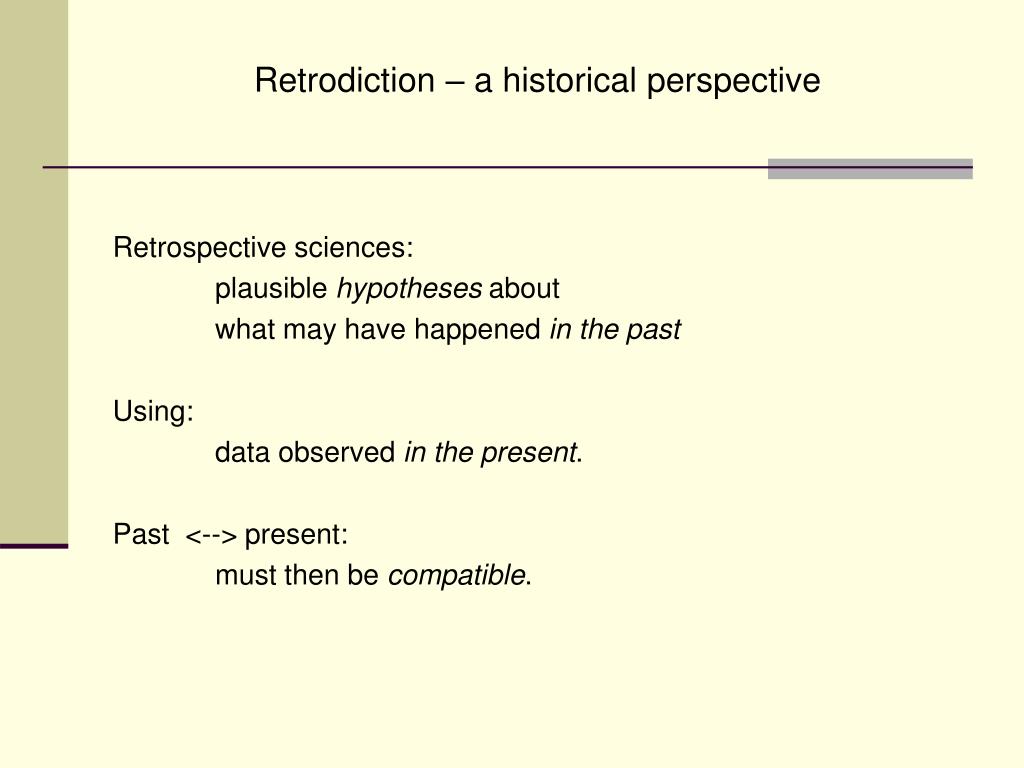 Retrodiction – a historical perspective

Retrospective sciences:
plausible hypotheses about
what may have happened in the past

Using:
data observed in the present.

Past <--> present:
must then be compatible.